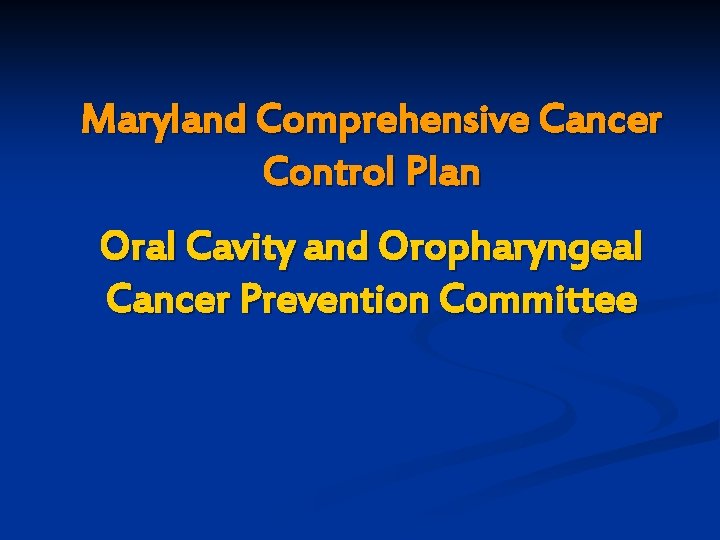 Maryland Comprehensive Cancer Control Plan

Oral Cavity and Oropharyngeal Cancer Prevention Committee